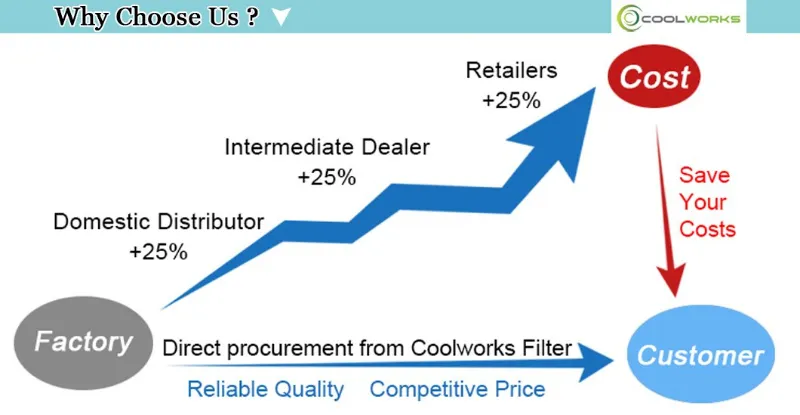 Why Choose Us ?

COOLWORKS

Retailers
+25%

Cost

Intermediate Dealer
+25%

Save Your Costs

Domestic Distributor
+25%

Factory

Direct procurement from Coolworks Filter

Customer

Reliable Quality Competitive Price